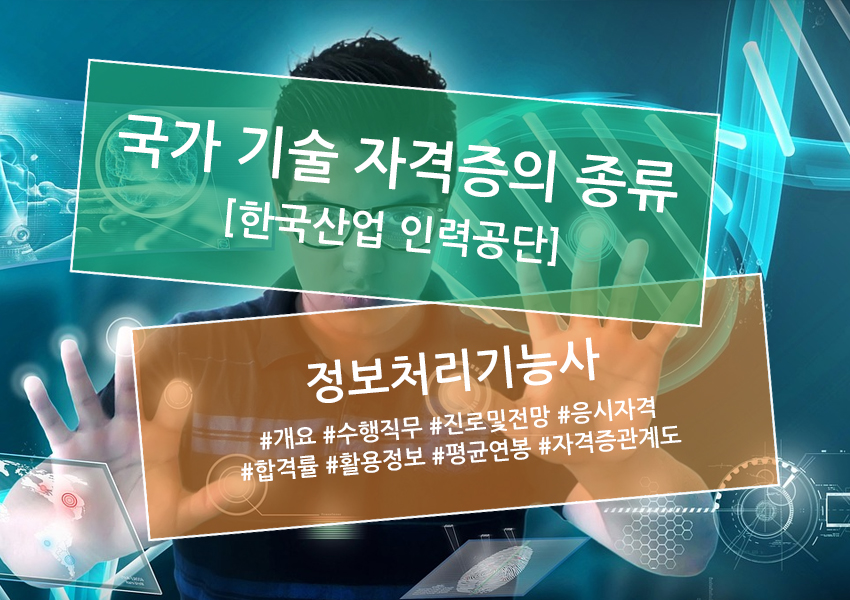 국가 기술 자격증의 종류
[한국산업 인력공단]

정보처리기능사
#개요 #수행직무 #진로및전망 #응시자격
#합격률 #활용정보 #평균연봉 #자격증관계도